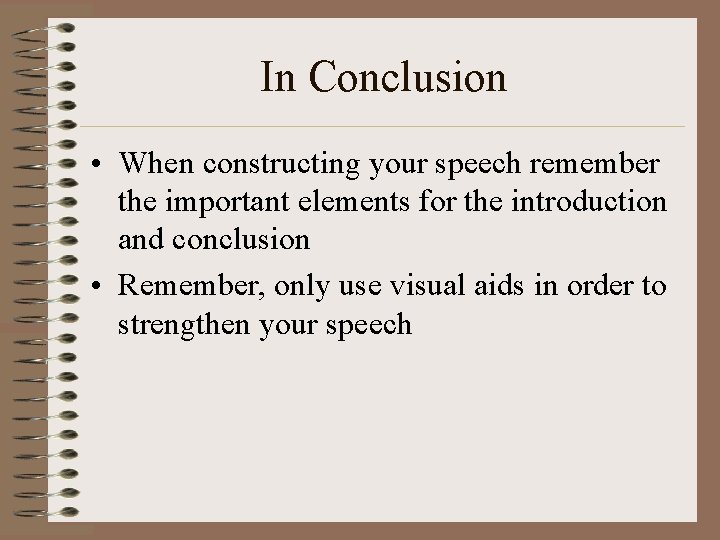 In Conclusion

• When constructing your speech remember the important elements for the introduction and conclusion

• Remember, only use visual aids in order to strengthen your speech